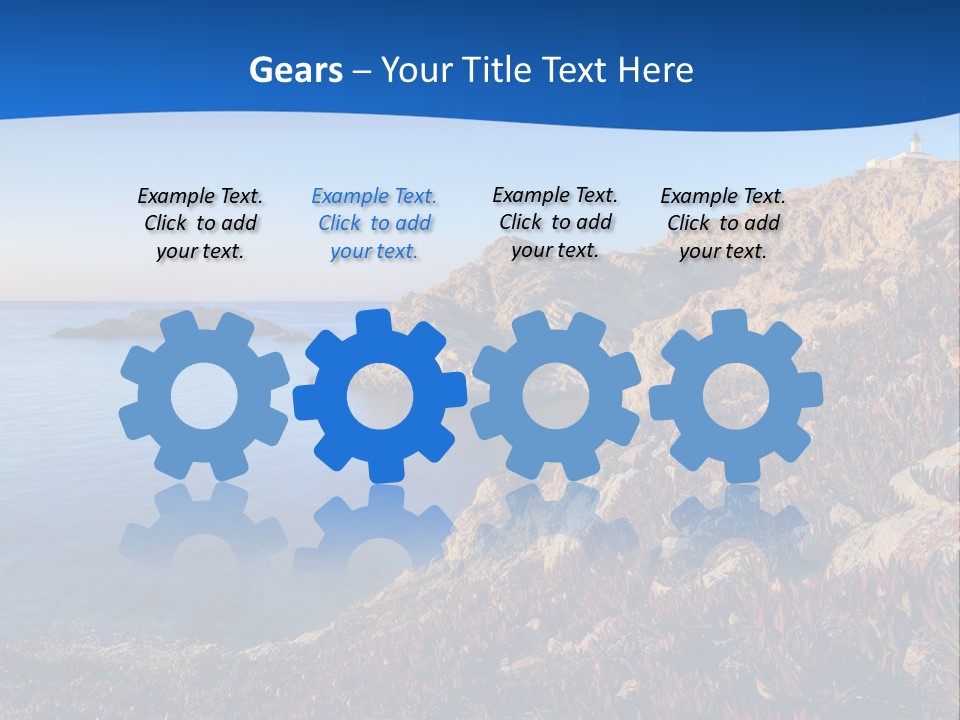 Gears – Your Title Text Here

Example Text. Click to add your text.

Example Text. Click to add your text.

Example Text. Click to add your text.

Example Text. Click to add your text.